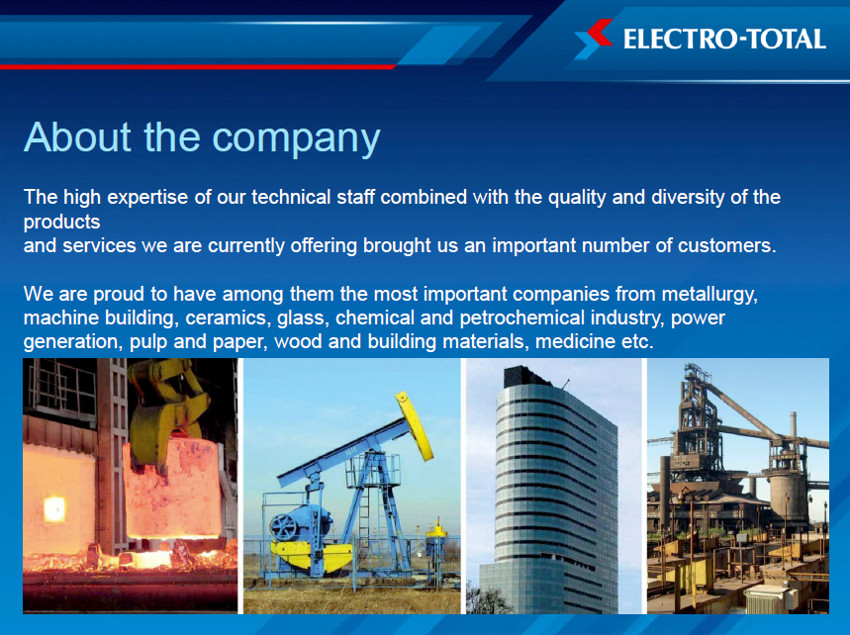 ELECTRO-TOTAL

About the company

The high expertise of our technical staff combined with the quality and diversity of the products
and services we are currently offering brought us an important number of customers.

We are proud to have among them the most important companies from metallurgy, machine building, ceramics, glass, chemical and petrochemical industry, power generation, pulp and paper, wood and building materials, medicine etc.